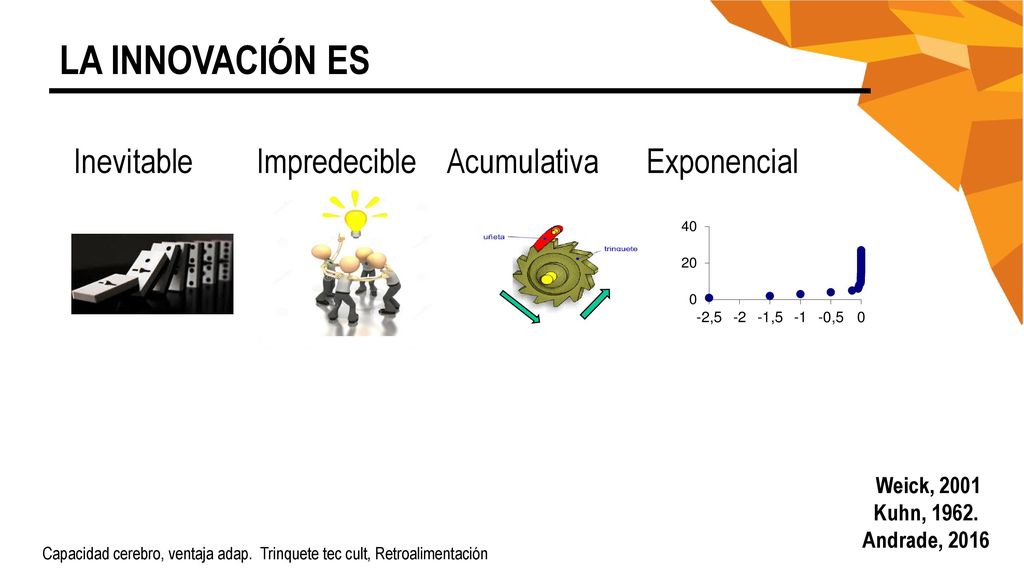 LA INNOVACIÓN ES

Inevitable Impredecible Acumulativa Exponencial

uñeta
trinquete

40
20
0
-2,5 -2 -1,5 -1 -0,5 0

Weick, 2001
Kuhn, 1962.
Andrade, 2016

Capacidad cerebro, ventaja adap. Trinquete tec cult, Retroalimentación